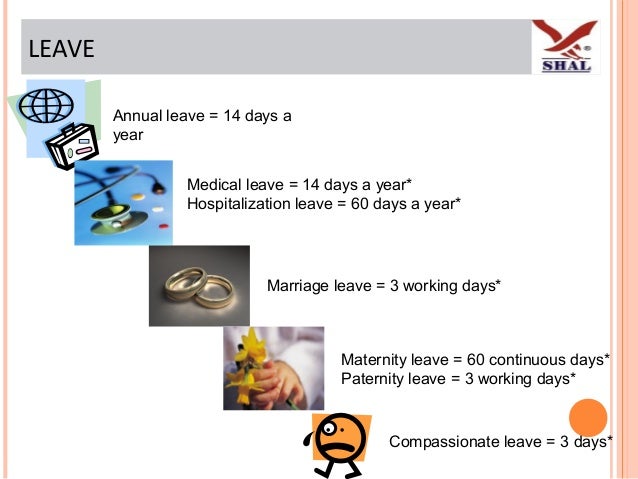 LEAVE

SHAL

Annual leave = 14 days a year

Medical leave = 14 days a year*
Hospitalization leave = 60 days a year*

Marriage leave = 3 working days*

Maternity leave = 60 continuous days*
Paternity leave = 3 working days*

Compassionate leave = 3 days*